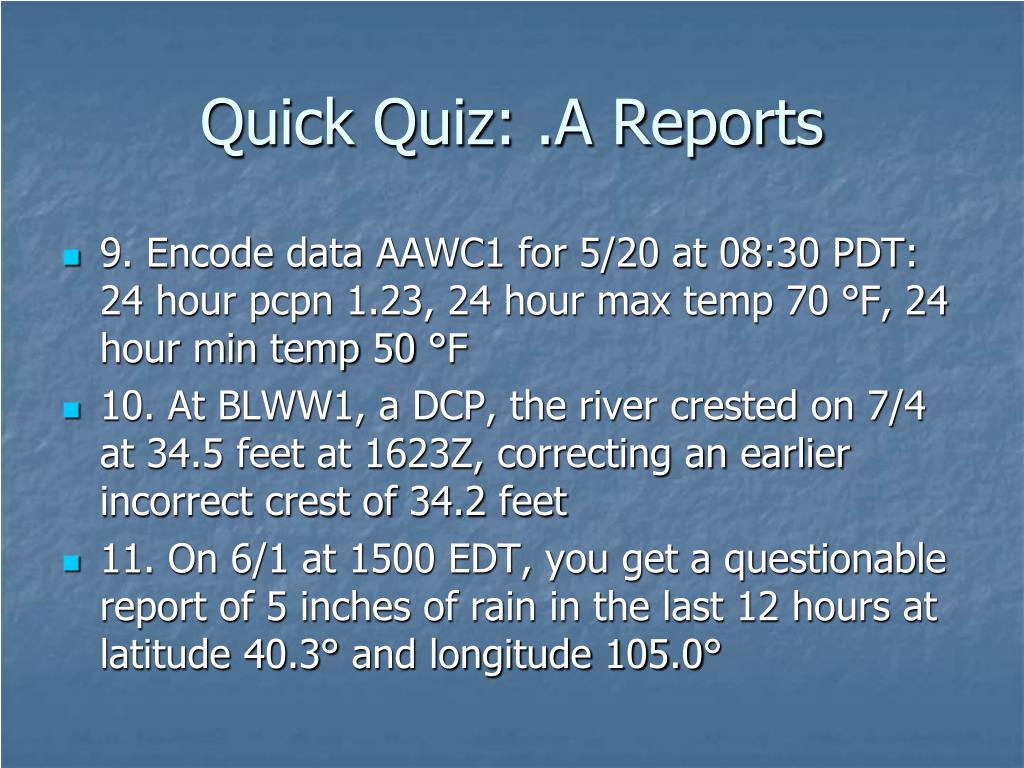 Quick Quiz: .A Reports

9. Encode data AAWC1 for 5/20 at 08:30 PDT: 24 hour pcpn 1.23, 24 hour max temp 70 °F, 24 hour min temp 50 °F

10. At BLWW1, a DCP, the river crested on 7/4 at 34.5 feet at 1623Z, correcting an earlier incorrect crest of 34.2 feet

11. On 6/1 at 1500 EDT, you get a questionable report of 5 inches of rain in the last 12 hours at latitude 40.3° and longitude 105.0°